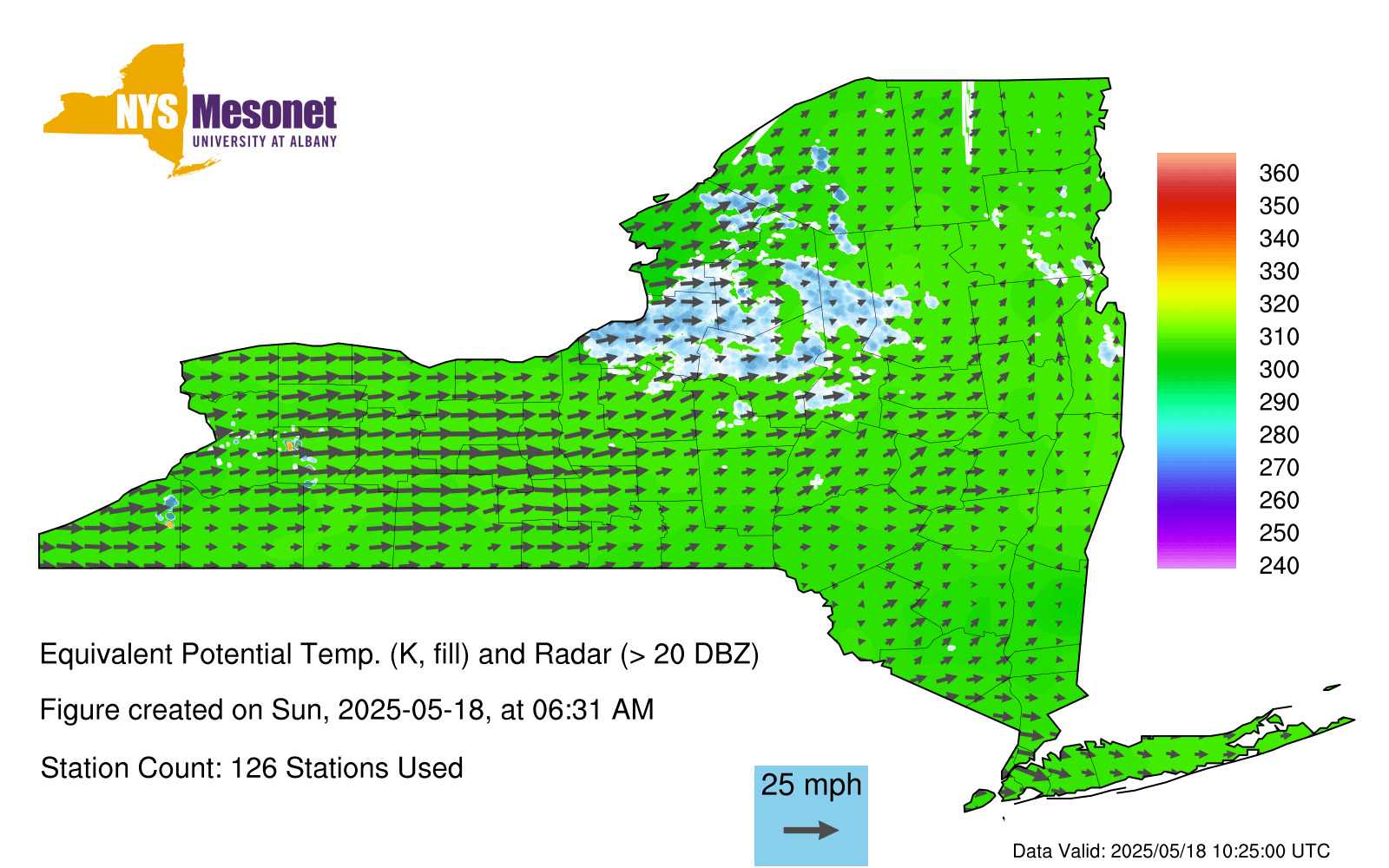 NYS Mesonet
UNIVERSITY AT ALBANY

360
350
340
330
320
310
300
290
280
270
260
250
240

Equivalent Potential Temp. (K, fill) and Radar (> 20 DBZ)

Figure created on Sun, 2025-05-18, at 06:31 AM

Station Count: 126 Stations Used

25 mph

Data Valid: 2025/05/18 10:25:00 UTC